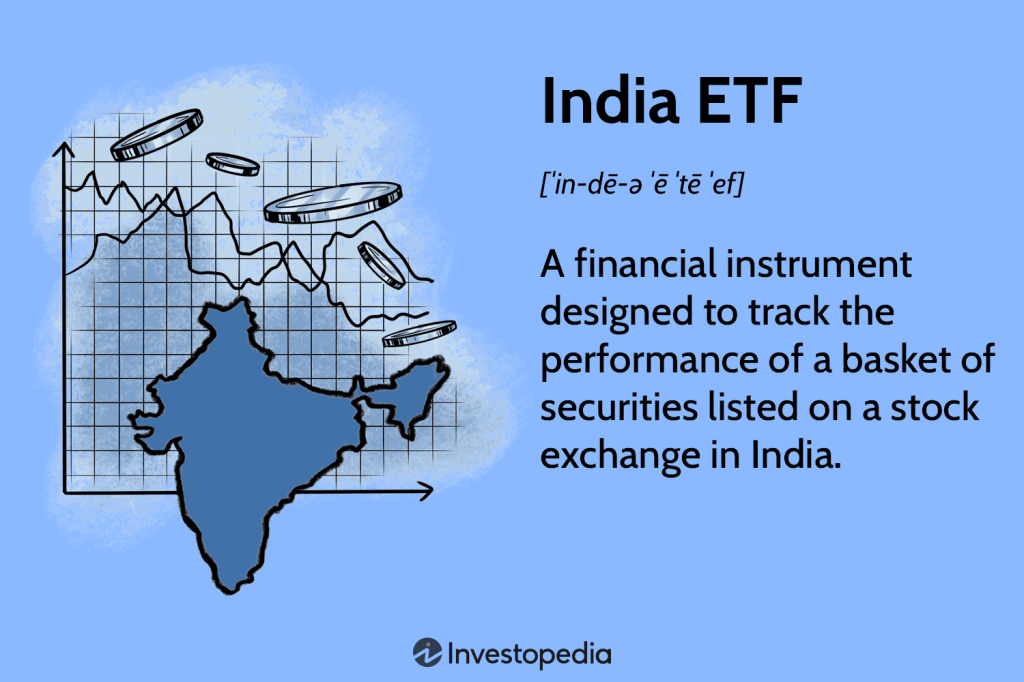 India ETF

[ˈin-dē-ə ˈē ˈtē ˈef]

A financial instrument designed to track the performance of a basket of securities listed on a stock exchange in India.

Investopedia